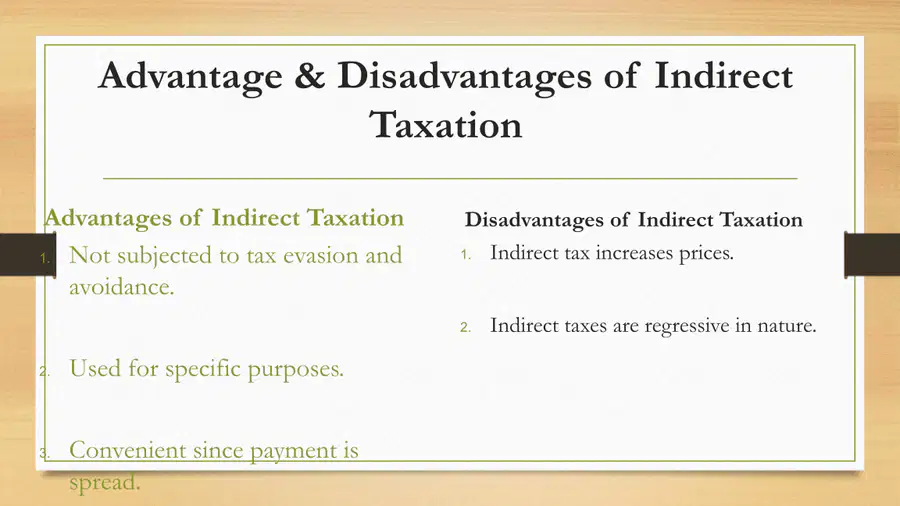 Advantage & Disadvantages of Indirect Taxation

Advantages of Indirect Taxation

1. Not subjected to tax evasion and avoidance.

2. Used for specific purposes.

3. Convenient since payment is spread.

Disadvantages of Indirect Taxation

1. Indirect tax increases prices.

2. Indirect taxes are regressive in nature.